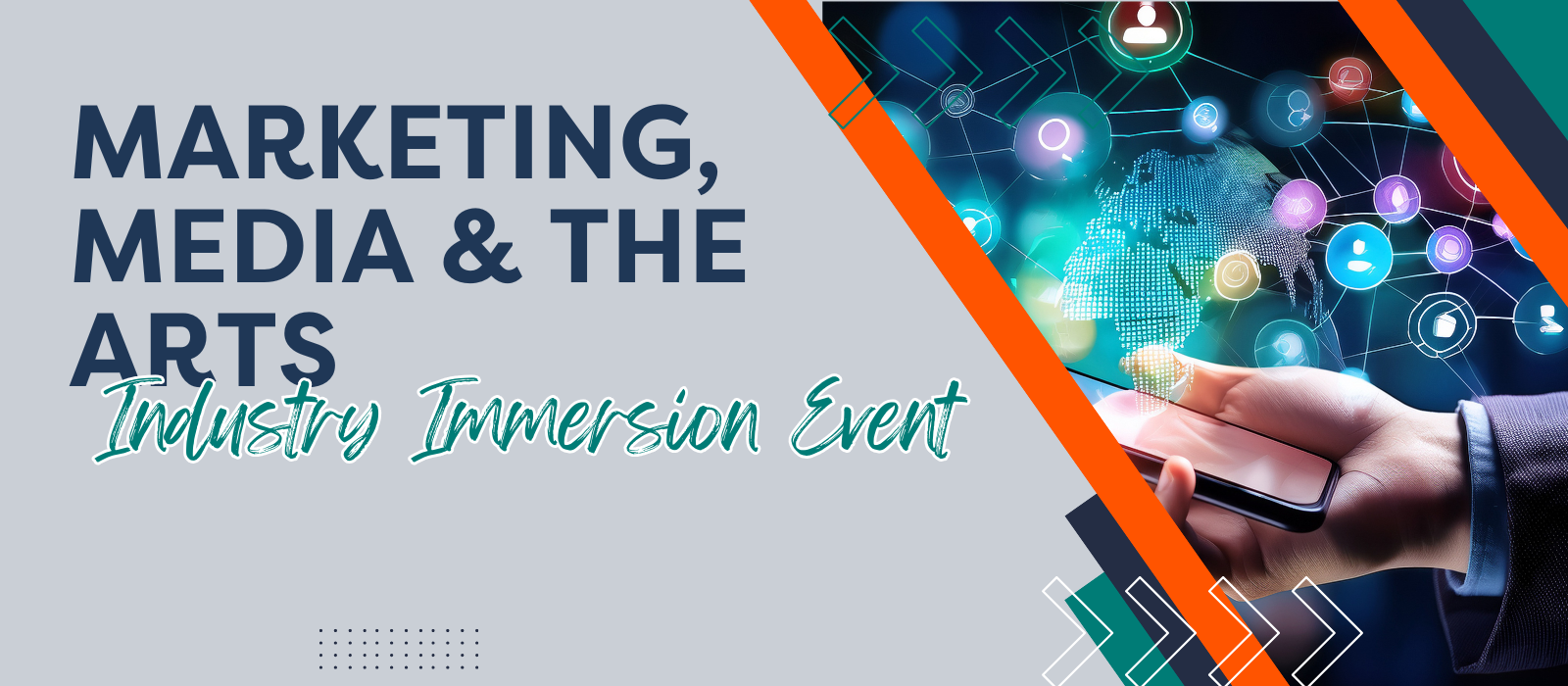 MARKETING, MEDIA & THE ARTS
Industry Immersion Event